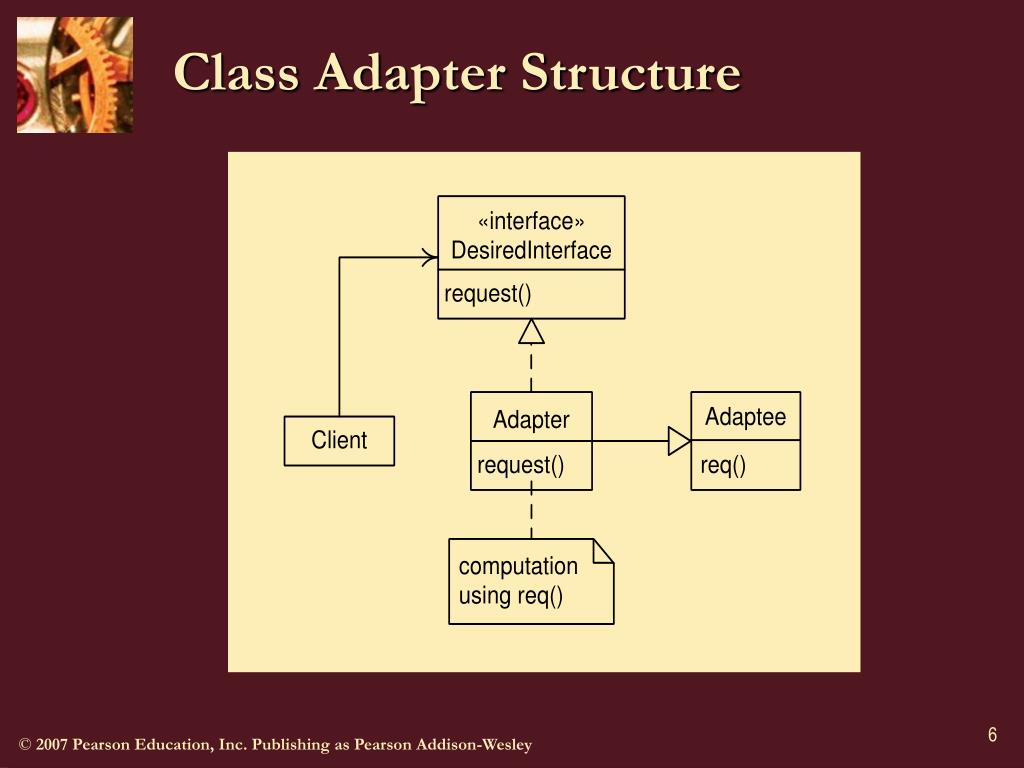 Class Adapter Structure

«interface»
DesiredInterface

request()

Client

Adapter

request()

Adaptee

req()

computation using req()

© 2007 Pearson Education, Inc. Publishing as Pearson Addison-Wesley

6